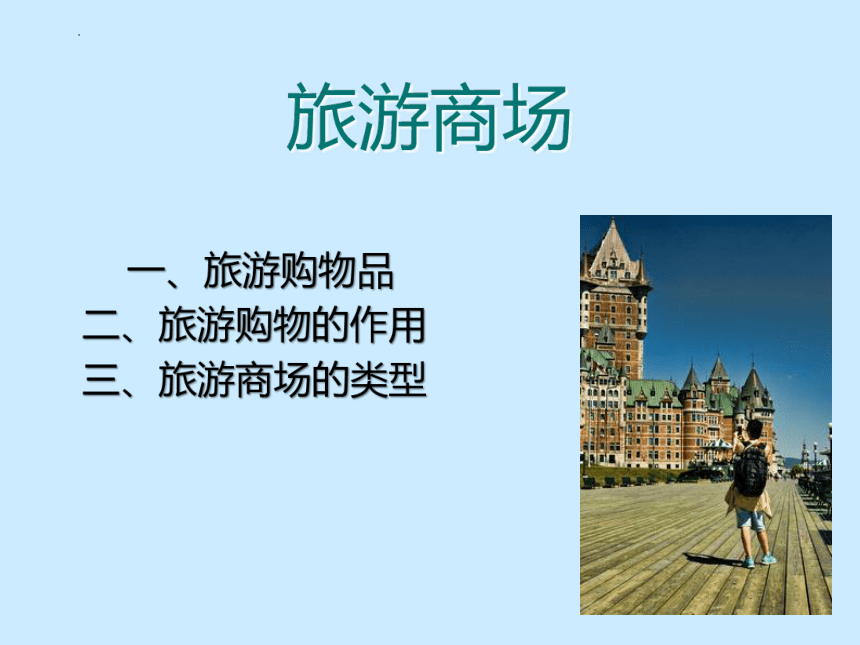 旅游商场

一、旅游购物品
二、旅游购物的作用
三、旅游商场的类型